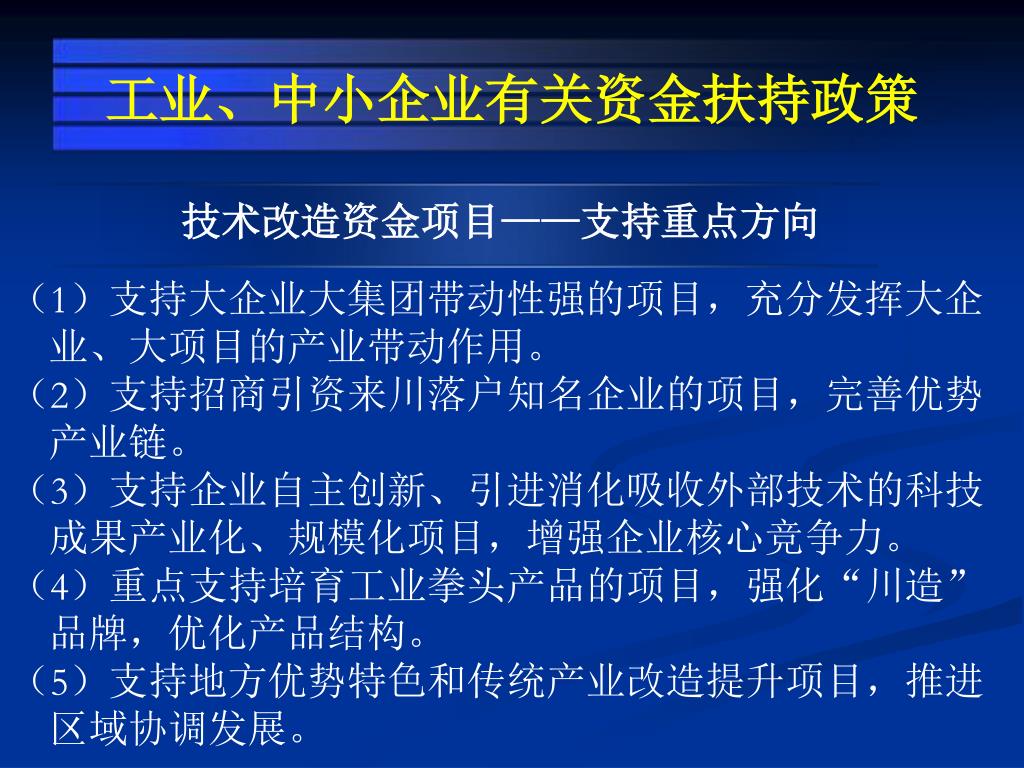 工业、中小企业有关资金扶持政策

技术改造资金项目——支持重点方向

（1）支持大企业大集团带动性强的项目，充分发挥大企业、大项目的产业带动作用。

（2）支持招商引资来川落户知名企业的项目，完善优势产业链。

（3）支持企业自主创新、引进消化吸收外部技术的科技成果产业化、规模化项目，增强企业核心竞争力。

（4）重点支持培育工业拳头产品的项目，强化“川造”品牌，优化产品结构。

（5）支持地方优势特色和传统产业改造提升项目，推进区域协调发展。